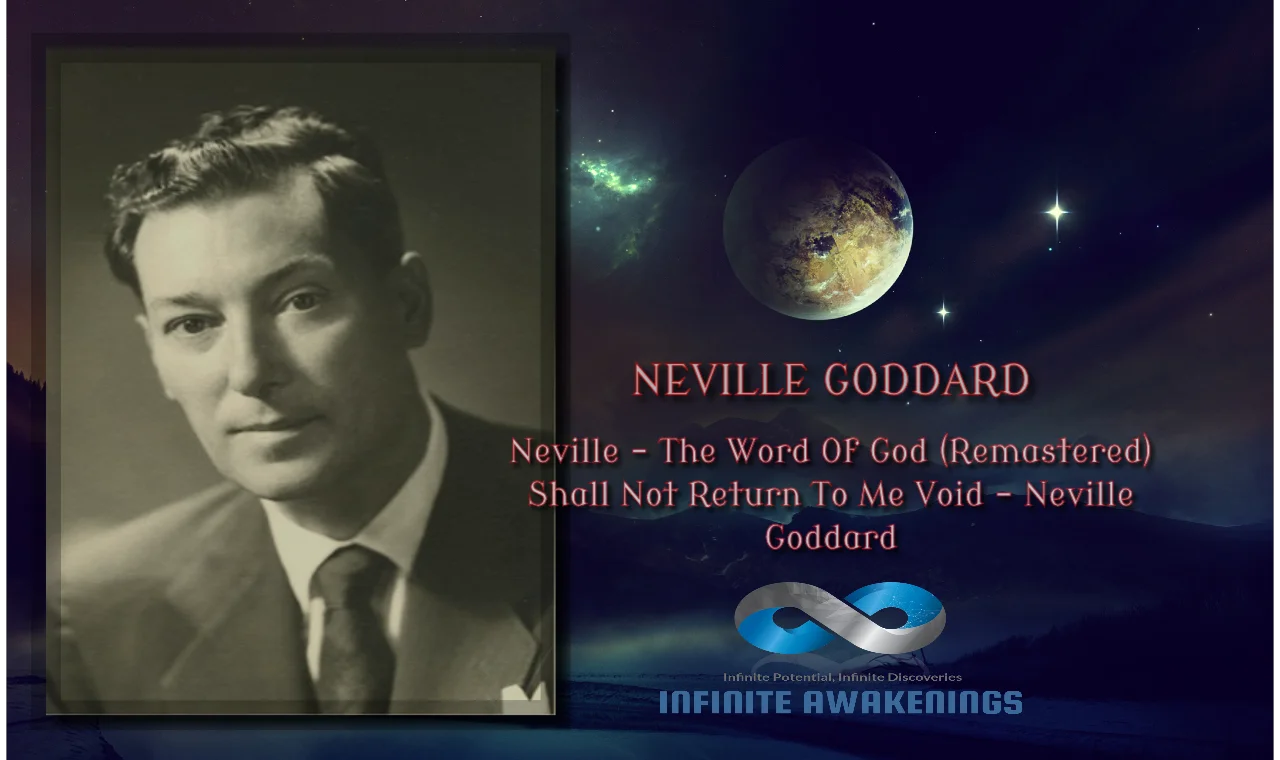 NEVILLE GODDARD

Neville - The Word Of God (Remastered) Shall Not Return To Me Void - Neville Goddard

Infinite Potential, Infinite Discoveries
INFINITE AWAKENINGS